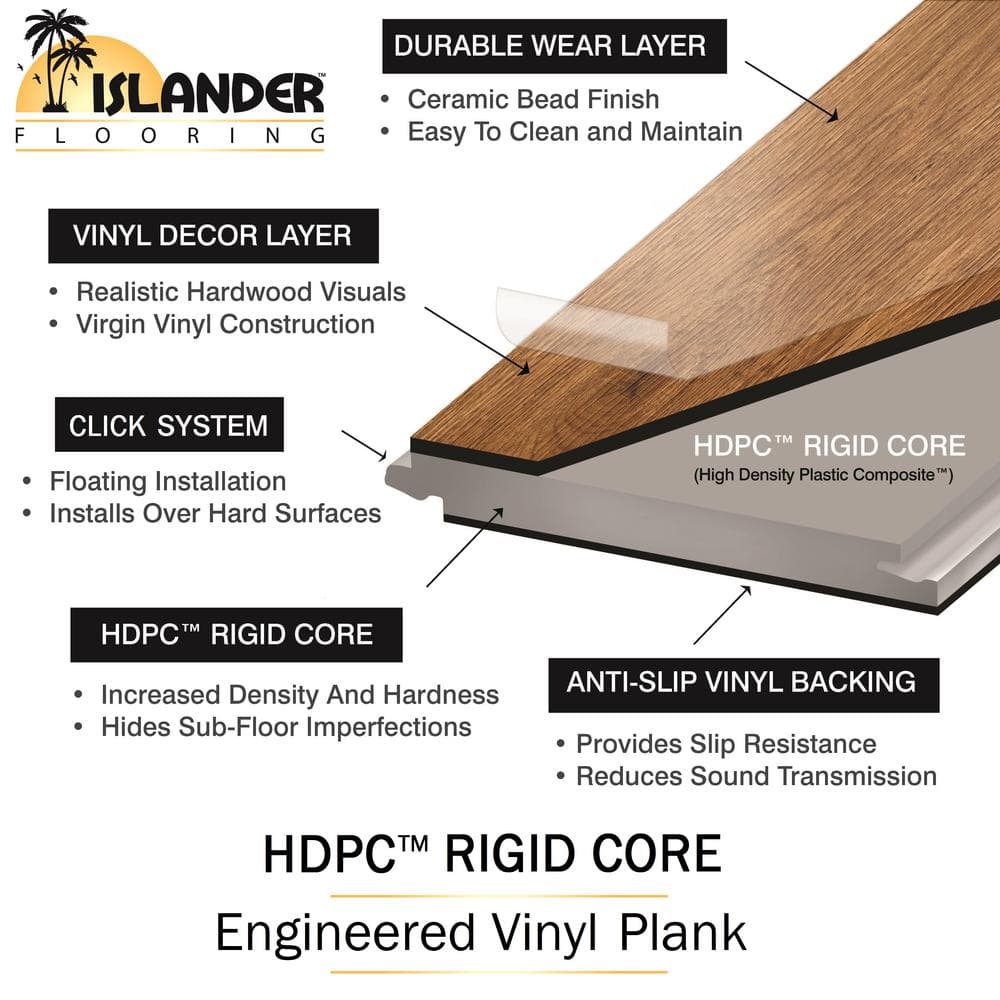 ISLANDER™
FLOORING

DURABLE WEAR LAYER
• Ceramic Bead Finish
• Easy To Clean and Maintain

VINYL DECOR LAYER
• Realistic Hardwood Visuals
• Virgin Vinyl Construction

CLICK SYSTEM
• Floating Installation
• Installs Over Hard Surfaces

HDPC™ RIGID CORE
(High Density Plastic Composite™)

HDPC™ RIGID CORE
• Increased Density And Hardness
• Hides Sub-Floor Imperfections

ANTI-SLIP VINYL BACKING
• Provides Slip Resistance
• Reduces Sound Transmission

HDPC™ RIGID CORE
Engineered Vinyl Plank